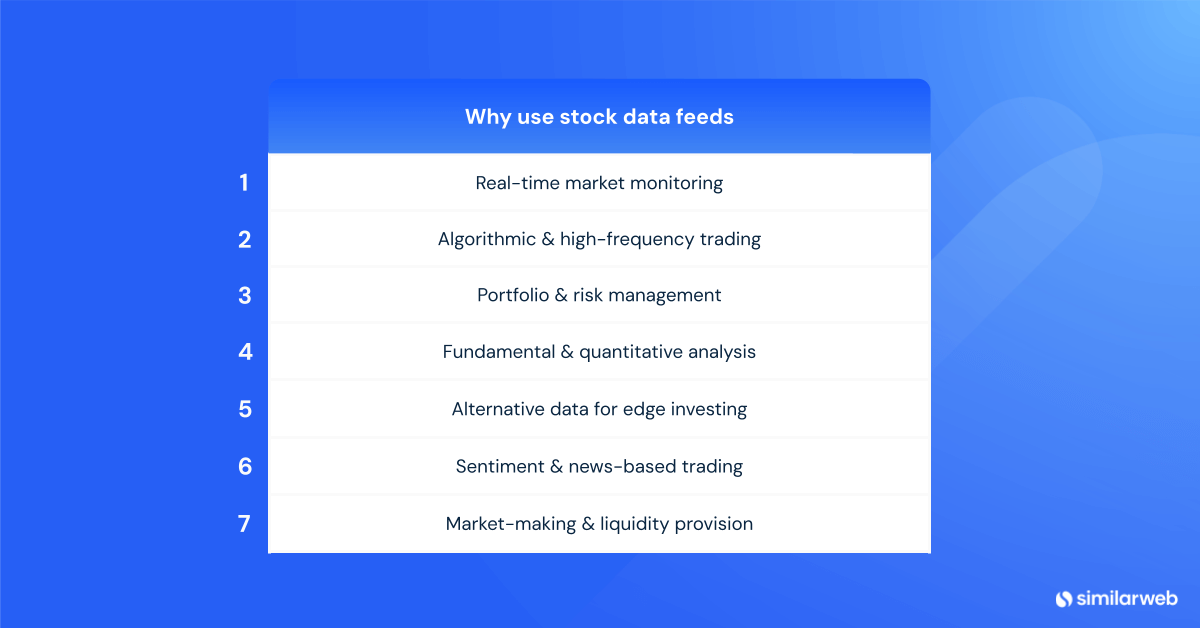 |  | Why use stock data feeds |
|---|---|
| 1 | Real-time market monitoring |
| 2 | Algorithmic & high-frequency trading |
| 3 | Portfolio & risk management |
| 4 | Fundamental & quantitative analysis |
| 5 | Alternative data for edge investing |
| 6 | Sentiment & news-based trading |
| 7 | Market-making & liquidity provision |

similarweb